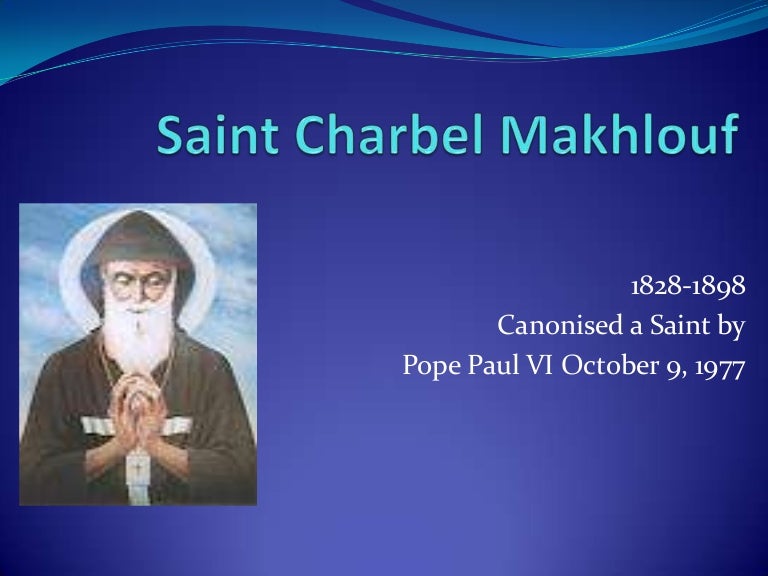 Saint Charbel Makhlouf

1828-1898
Canonised a Saint by
Pope Paul VI October 9, 1977